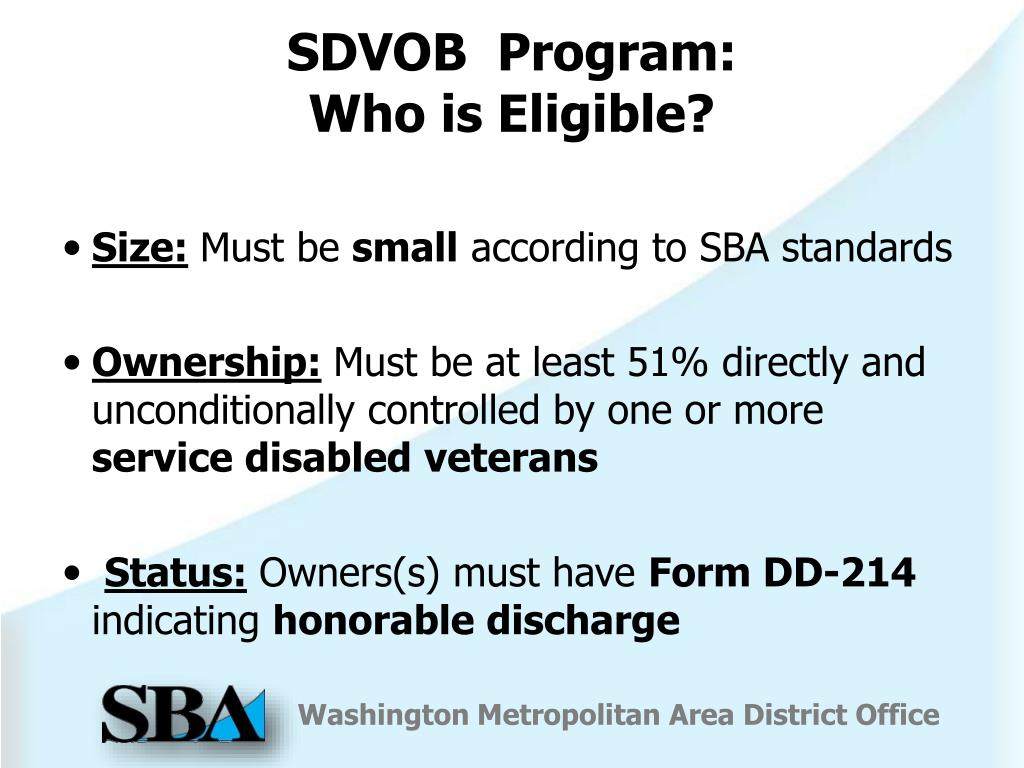 SDVOB Program:
Who is Eligible?

• Size: Must be small according to SBA standards

• Ownership: Must be at least 51% directly and unconditionally controlled by one or more service disabled veterans

• Status: Owners(s) must have Form DD-214 indicating honorable discharge

SBA

Washington Metropolitan Area District Office